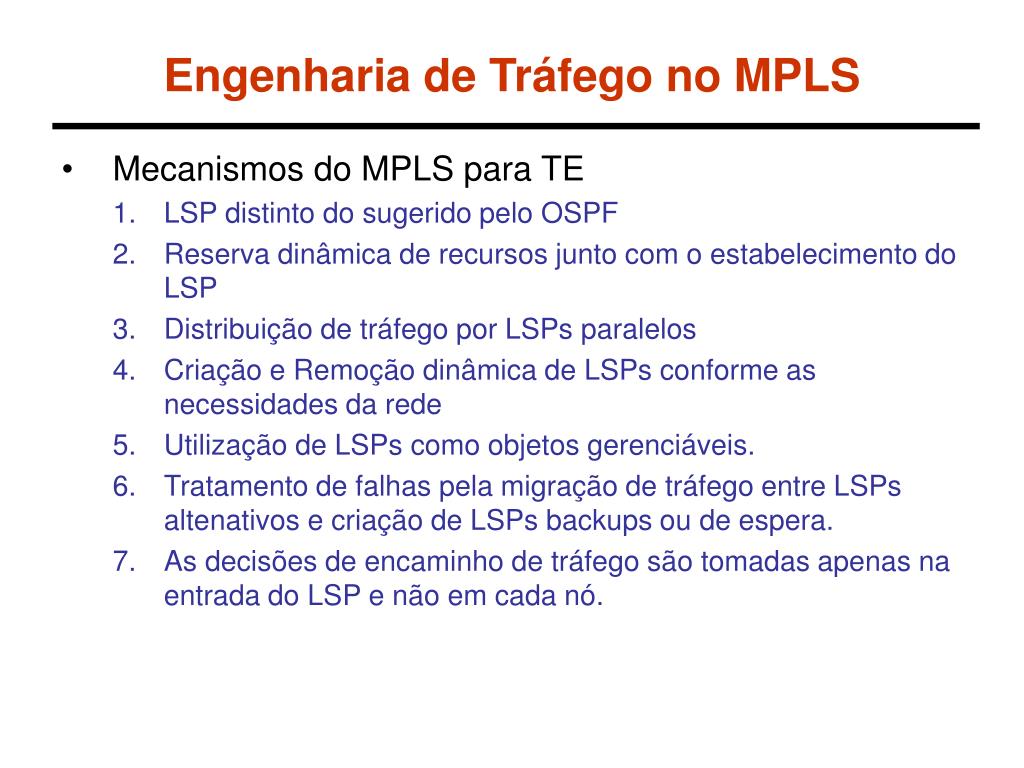 Engenharia de Tráfego no MPLS

• Mecanismos do MPLS para TE
1. LSP distinto do sugerido pelo OSPF
2. Reserva dinâmica de recursos junto com o estabelecimento do LSP
3. Distribuição de tráfego por LSPs paralelos
4. Criação e Remoção dinâmica de LSPs conforme as necessidades da rede
5. Utilização de LSPs como objetos gerenciáveis.
6. Tratamento de falhas pela migração de tráfego entre LSPs altenativos e criação de LSPs backups ou de espera.
7. As decisões de encaminho de tráfego são tomadas apenas na entrada do LSP e não em cada nó.